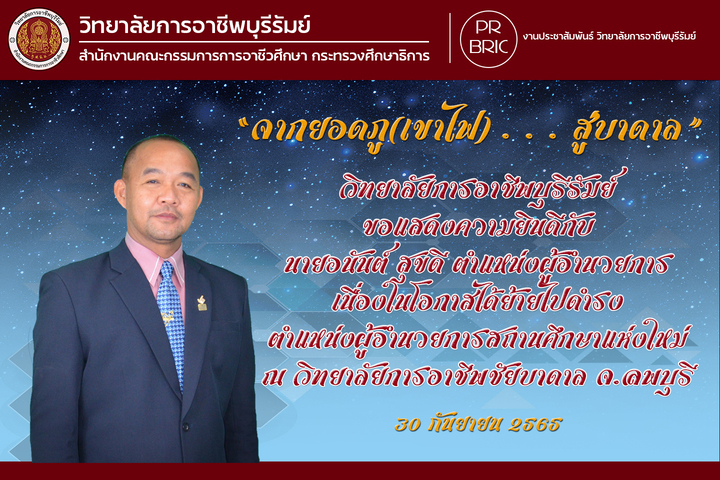 วิทยาลัยการอาชีพบุรีรัมย์
สำนักงานคณะกรรมการการอาชีวศึกษา กระทรวงศึกษาธิการ

PR
BRIC
งานประชาสัมพันธ์ วิทยาลัยการอาชีพบุรีรัมย์

"จากยอดภู(เขาไฟ) . . . สู่บาดาล"
วิทยาลัยการอาชีพบุรีรัมย์
ขอแสดงความยินดีกับ
นายอนันต์ สุขดี ตำแหน่งผู้อำนวยการ
เนื่องในโอกาสได้ย้ายไปดำรง
ตำแหน่งผู้อำนวยการสถานศึกษาแห่งใหม่
ณ วิทยาลัยการอาชีพชัยบาดาล จ.ลพบุรี

๓๐ กันยายน ๒๕๖๕